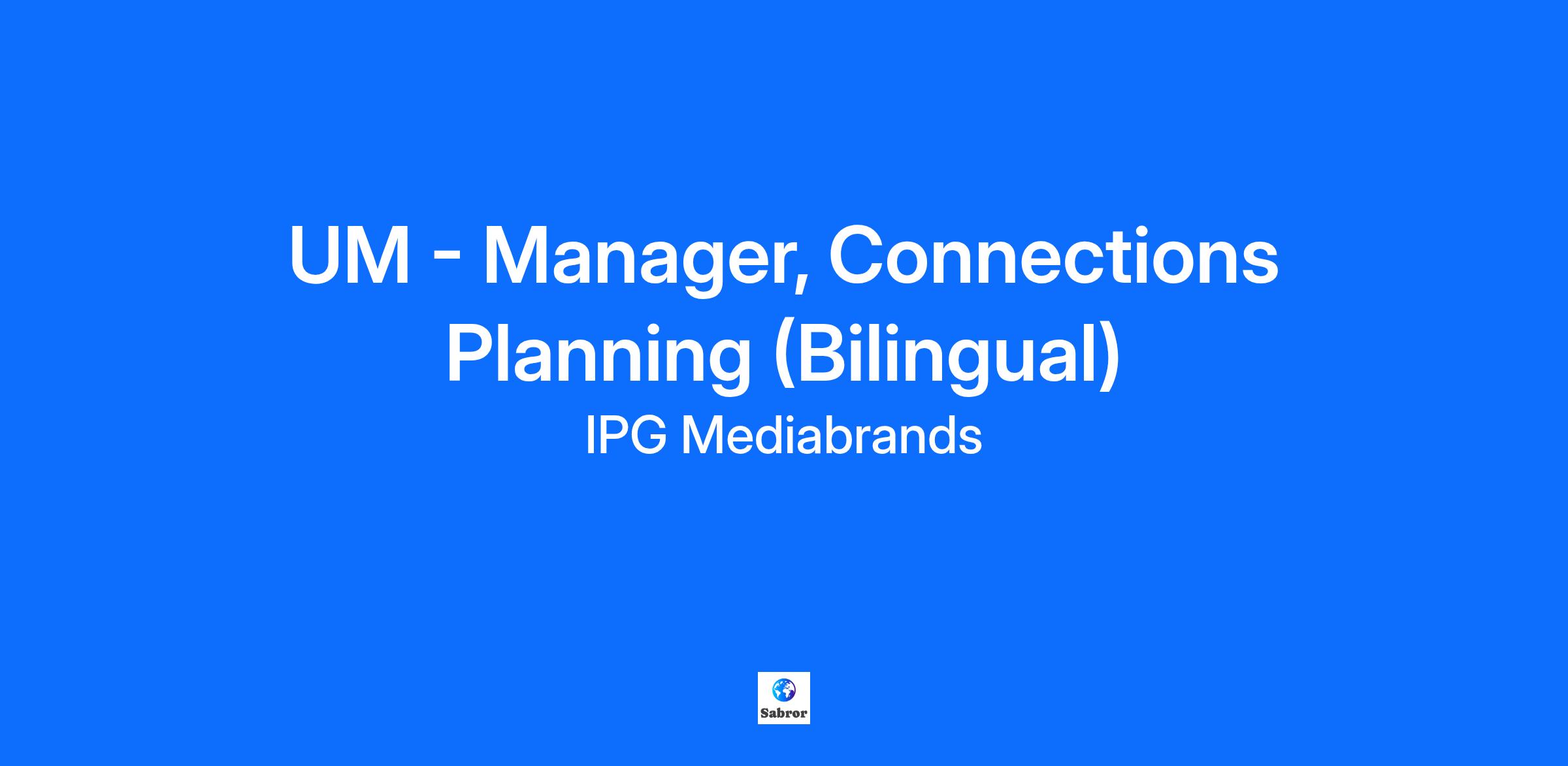 UM - Manager, Connections Planning (Bilingual)

IPG Mediabrands

Sabror